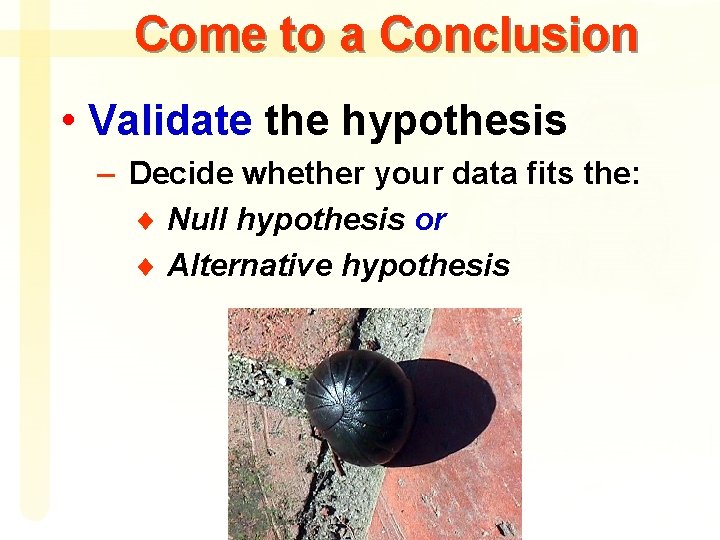 Come to a Conclusion

• Validate the hypothesis

– Decide whether your data fits the:

♦ Null hypothesis or

♦ Alternative hypothesis